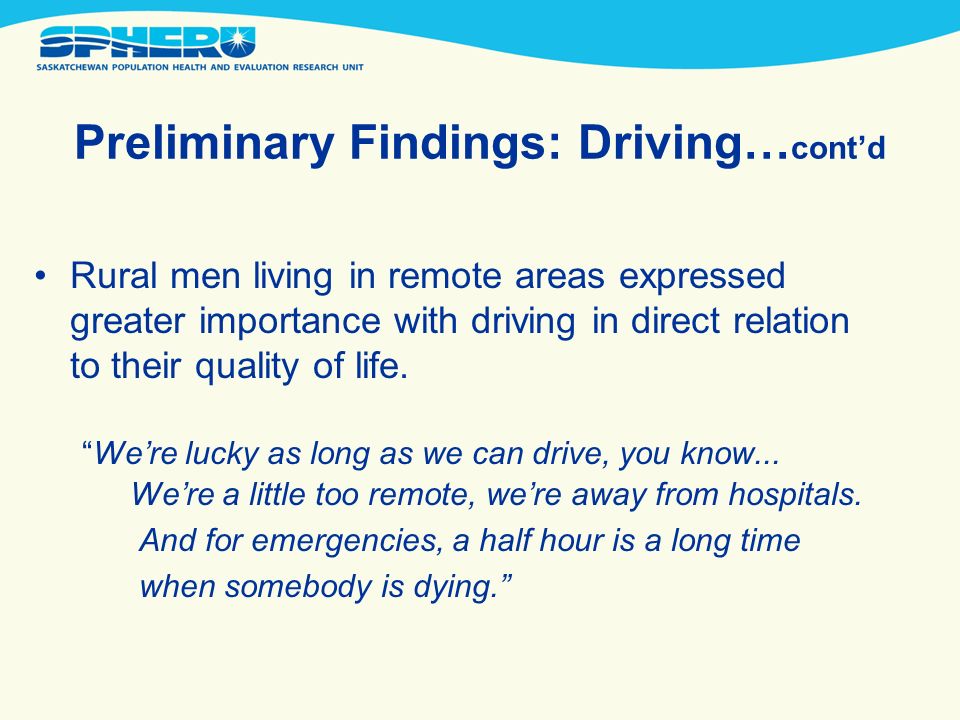 SPHERU
SASKATCHEWAN POPULATION HEALTH AND EVALUATION RESEARCH UNIT

Preliminary Findings: Driving…cont'd

• Rural men living in remote areas expressed greater importance with driving in direct relation to their quality of life.

"We're lucky as long as we can drive, you know... We're a little too remote, we're away from hospitals. And for emergencies, a half hour is a long time when somebody is dying."